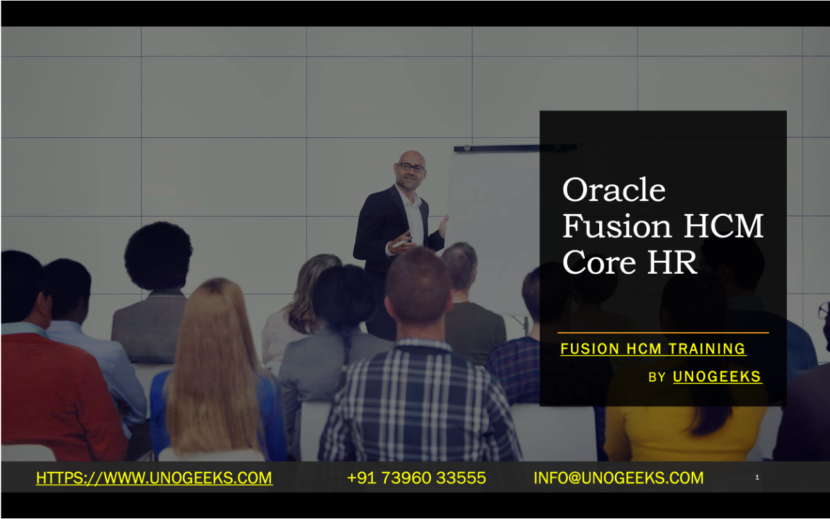 Oracle Fusion HCM Core HR

FUSION HCM TRAINING

BY UNOGEEKS

HTTPS://WWW.UNOGEEKS.COM +91 73960 33555 INFO@UNOGEEKS.COM 1